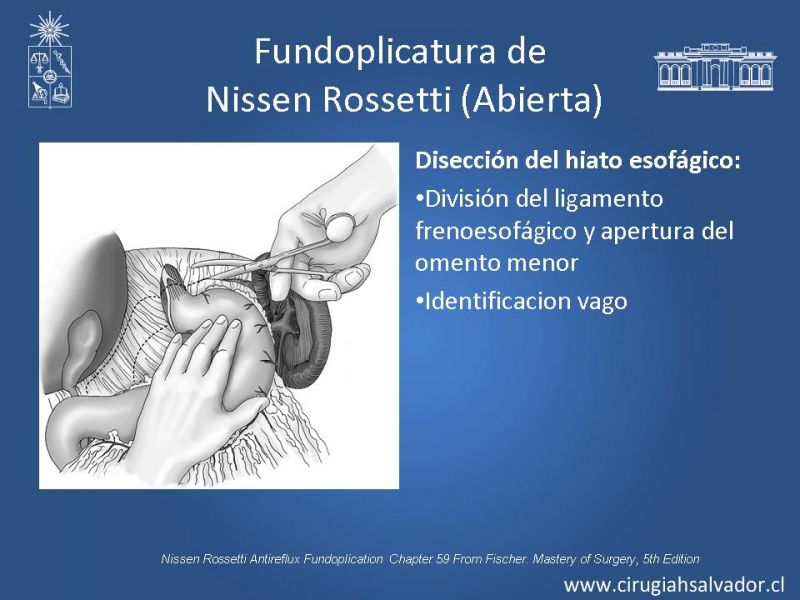 Fundoplicatura de Nissen Rossetti (Abierta)

Disección del hiato esofágico:

•División del ligamento frenoesofágico y apertura del omento menor

•Identificacion vago

Nissen Rossetti Antireflux Fundoplication Chapter 59 From Fischer. Mastery of Surgery, 5th Edition

www.cirugiahsalvador.cl